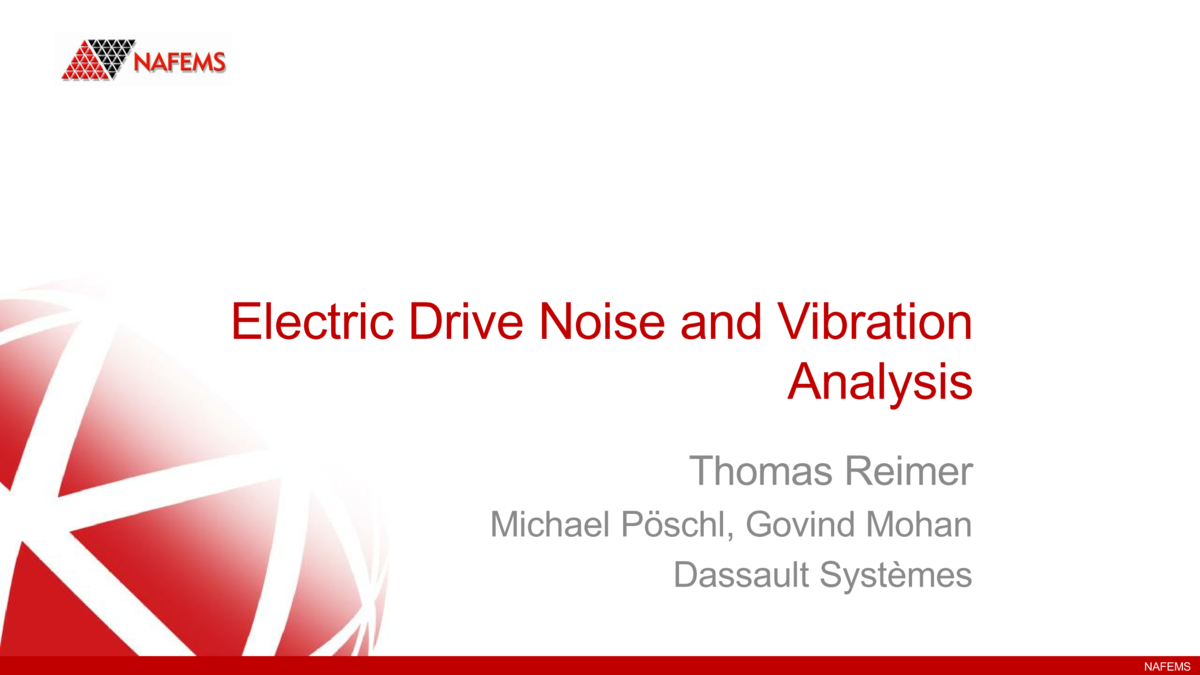 NAFEMS

Electric Drive Noise and Vibration Analysis

Thomas Reimer

Michael Pöschl, Govind Mohan

Dassault Systèmes

NAFEMS